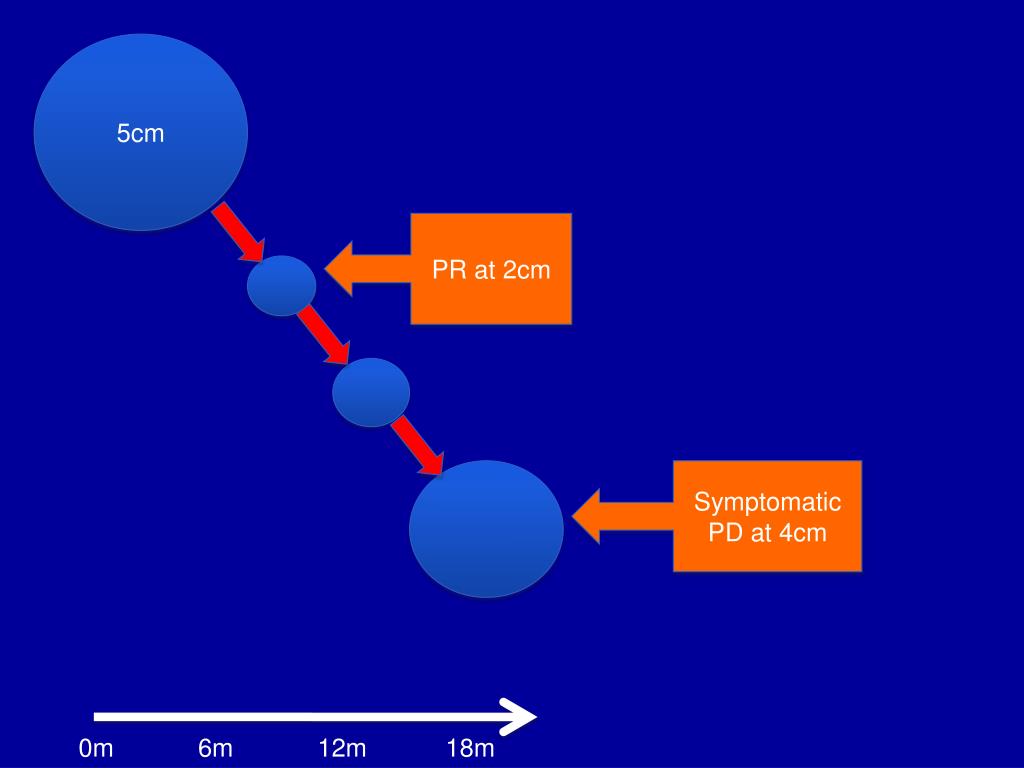 5cm

PR at 2cm

Symptomatic PD at 4cm

0m 6m 12m 18m